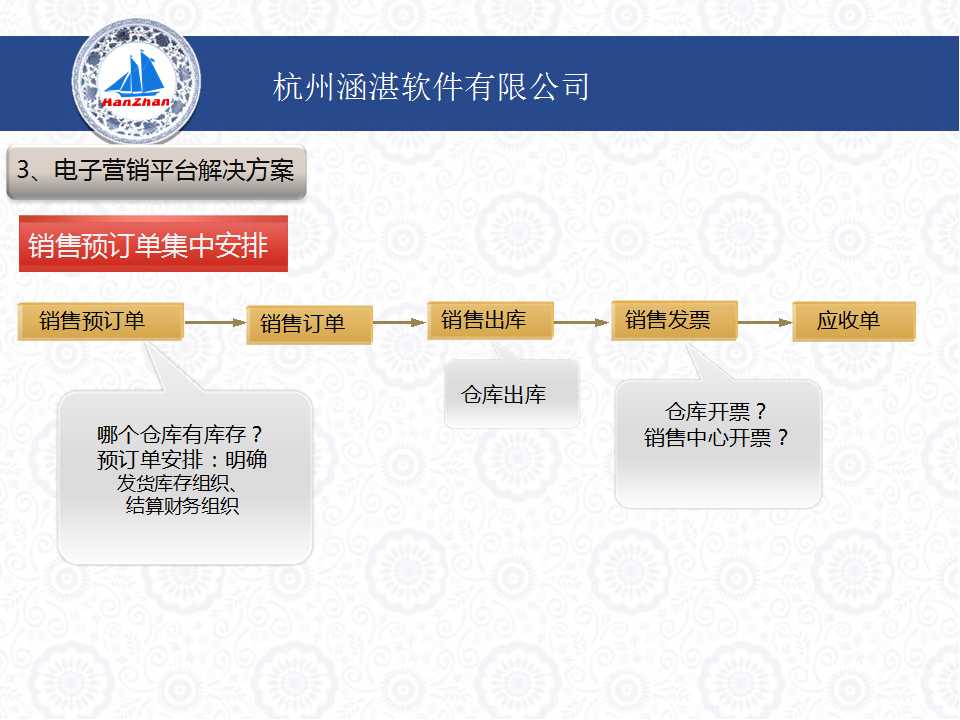 HanZhan

杭州涵湛软件有限公司

3、电子营销平台解决方案

销售预订单集中安排

销售预订单

销售订单

销售出库

销售发票

应收单

哪个仓库有库存？
预订单安排：明确
发货库存组织、
结算财务组织

仓库出库

仓库开票？
销售中心开票？